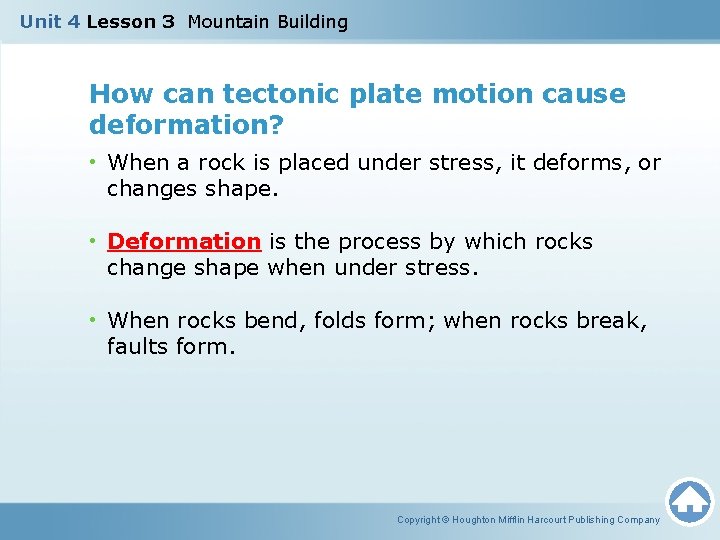 Unit 4 Lesson 3 Mountain Building

How can tectonic plate motion cause deformation?

• When a rock is placed under stress, it deforms, or changes shape.

• Deformation is the process by which rocks change shape when under stress.

• When rocks bend, folds form; when rocks break, faults form.

Copyright © Houghton Mifflin Harcourt Publishing Company